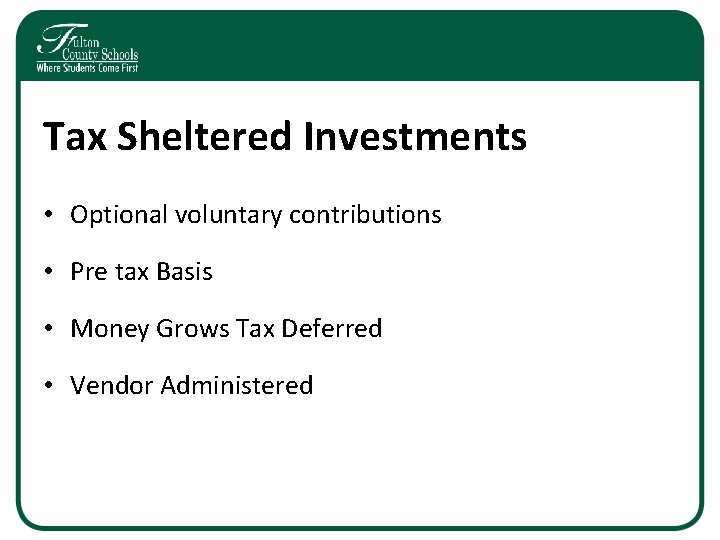 Fulton County Schools
Where Students Come First

Tax Sheltered Investments

• Optional voluntary contributions

• Pre tax Basis

• Money Grows Tax Deferred

• Vendor Administered